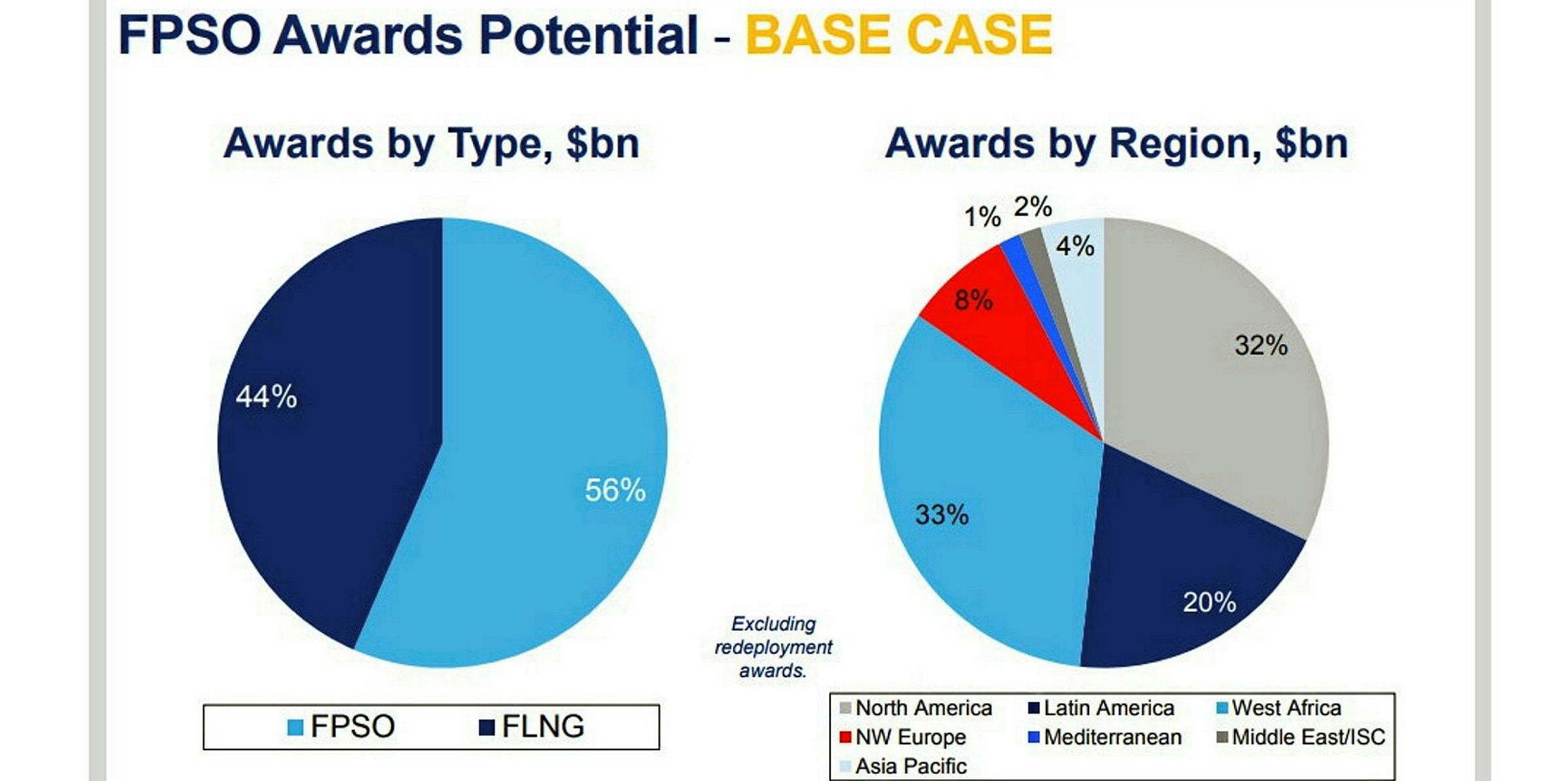 FPSO Awards Potential - BASE CASE

Awards by Type, $bn

44%

56%

FPSO FLNG

Excluding redeployment awards.

Awards by Region, $bn

1%

2%

4%

8%

32%

33%

20%

North America Latin America West Africa
NW Europe Mediterranean Middle East/ISC
Asia Pacific